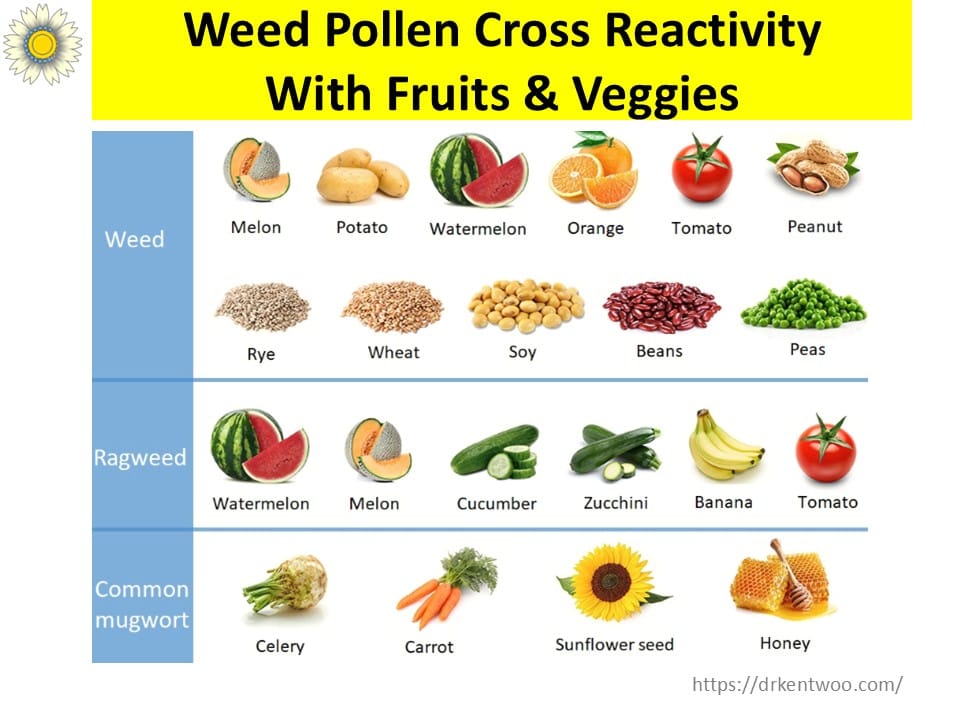 Weed Pollen Cross Reactivity With Fruits & Veggies

Weed

Melon Potato Watermelon Orange Tomato Peanut

Rye Wheat Soy Beans Peas

Ragweed

Watermelon Melon Cucumber Zucchini Banana Tomato

Common mugwort

Celery Carrot Sunflower seed Honey

https://drkentwoo.com/